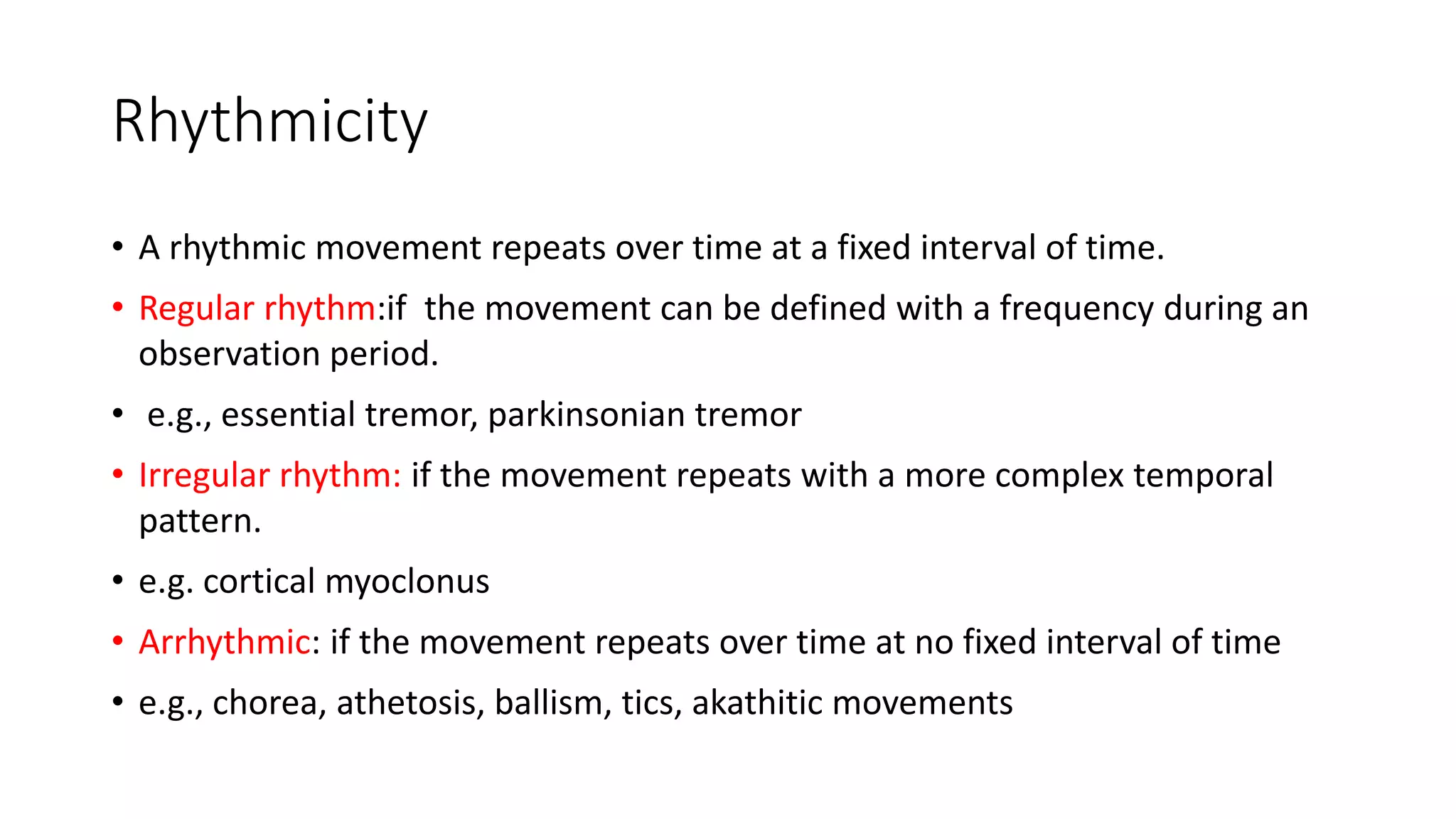 Rhythmicity

• A rhythmic movement repeats over time at a fixed interval of time.

• Regular rhythm:if the movement can be defined with a frequency during an observation period.

• e.g., essential tremor, parkinsonian tremor

• Irregular rhythm: if the movement repeats with a more complex temporal pattern.

• e.g. cortical myoclonus

• Arrhythmic: if the movement repeats over time at no fixed interval of time

• e.g., chorea, athetosis, ballism, tics, akathitic movements